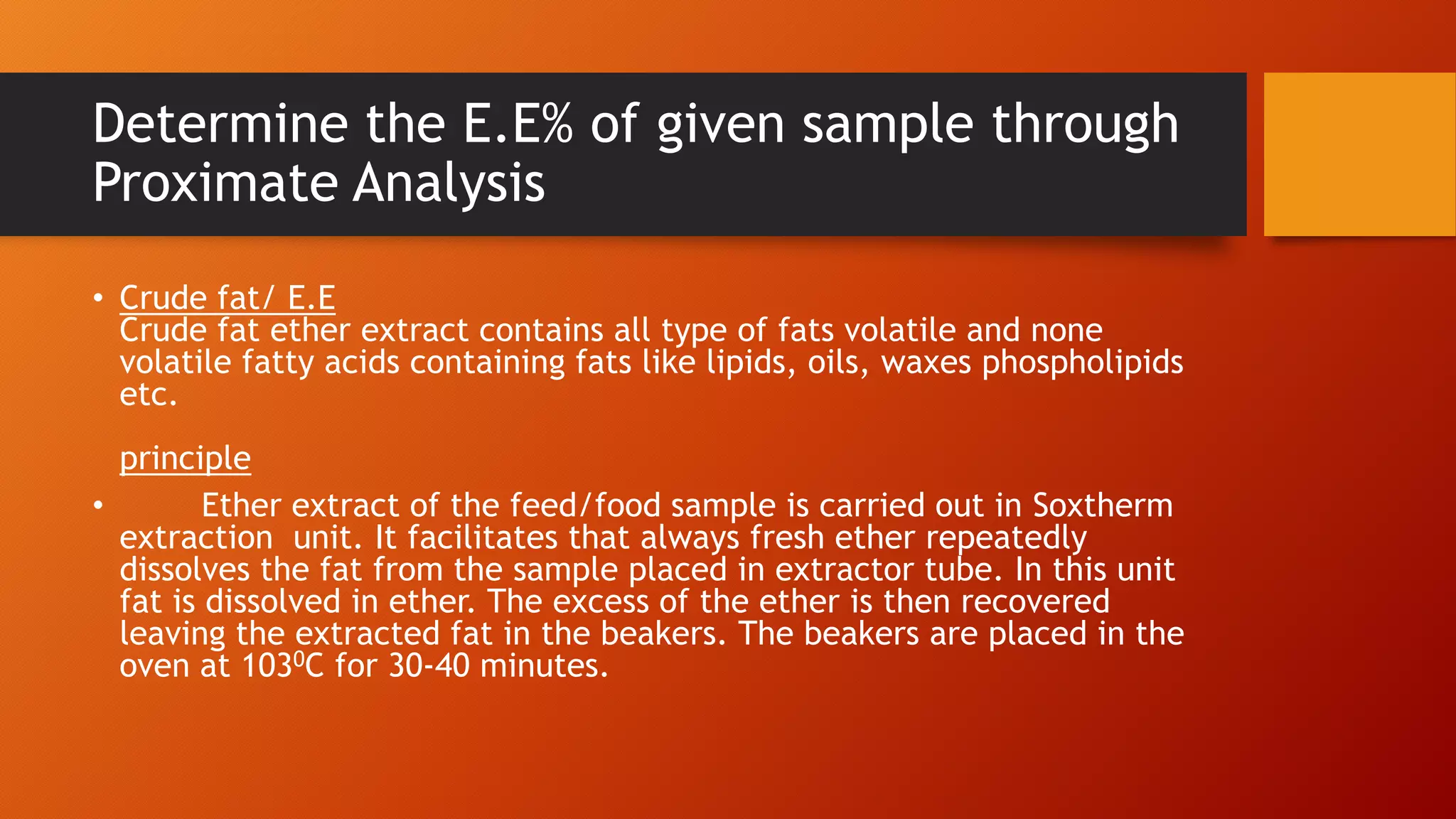 Determine the E.E% of given sample through Proximate Analysis

• Crude fat/ E.E
Crude fat ether extract contains all type of fats volatile and none volatile fatty acids containing fats like lipids, oils, waxes phospholipids etc.

principle

• Ether extract of the feed/food sample is carried out in Soxtherm extraction unit. It facilitates that always fresh ether repeatedly dissolves the fat from the sample placed in extractor tube. In this unit fat is dissolved in ether. The excess of the ether is then recovered leaving the extracted fat in the beakers. The beakers are placed in the oven at $103^0$C for 30-40 minutes.